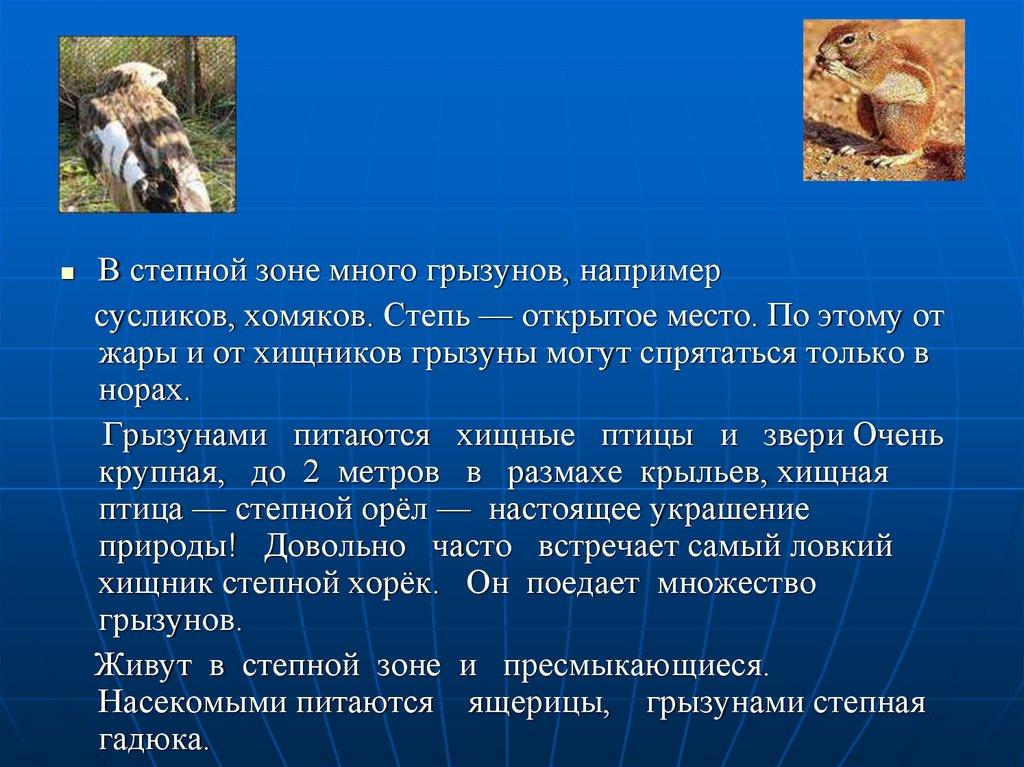 В степной зоне много грызунов, например сусликов, хомяков. Степь — открытое место. По этому от жары и от хищников грызуны могут спрятаться только в норах.

Грызунами питаются хищные птицы и звери Очень крупная, до 2 метров в размахе крыльев, хищная птица — степной орёл — настоящее украшение природы! Довольно часто встречает самый ловкий хищник степной хорёк. Он поедает множество грызунов.

Живут в степной зоне и пресмыкающиеся. Насекомыми питаются ящерицы, грызунами степная гадюка.